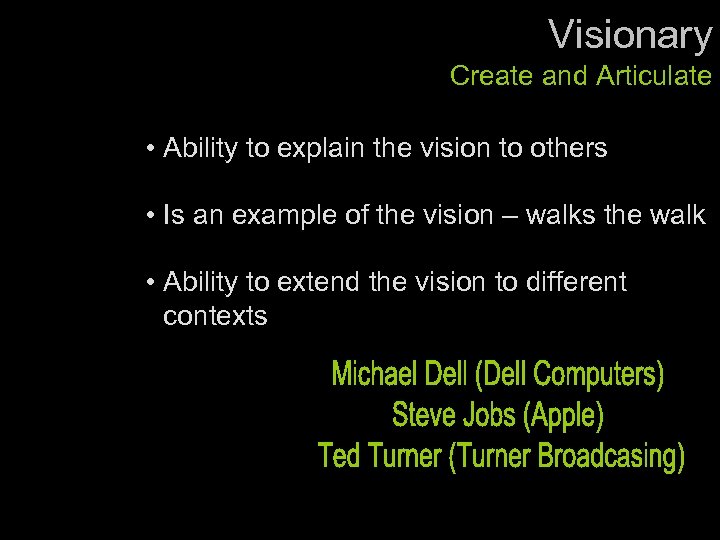 Visionary
Create and Articulate

• Ability to explain the vision to others

• Is an example of the vision – walks the walk

• Ability to extend the vision to different contexts

Michael Dell (Dell Computers)
Steve Jobs (Apple)
Ted Turner (Turner Broadcasing)